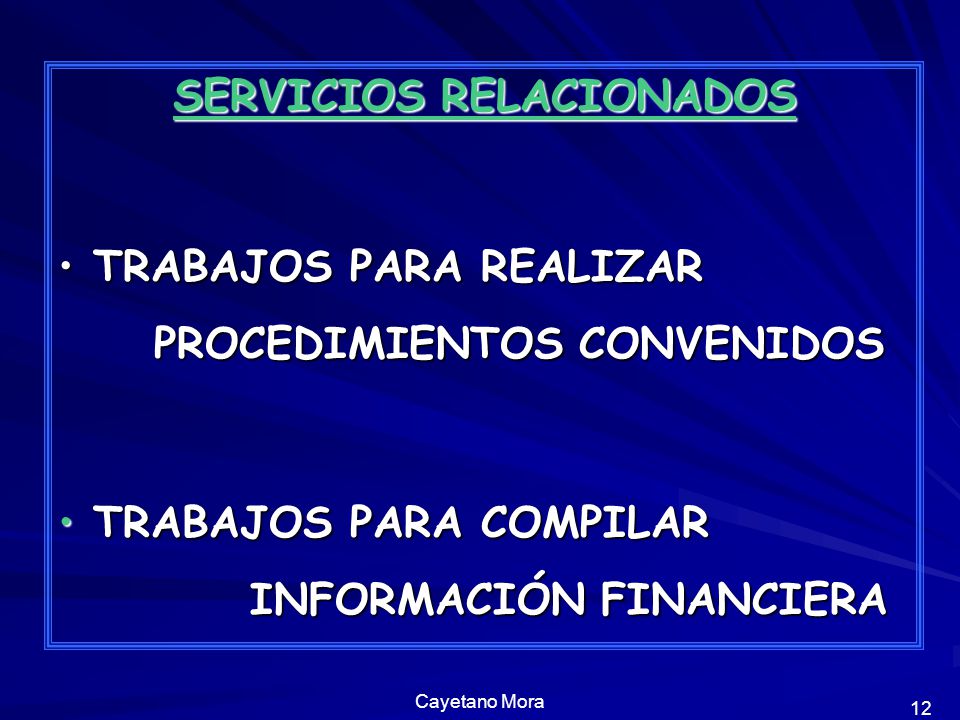 SERVICIOS RELACIONADOS

• TRABAJOS PARA REALIZAR PROCEDIMIENTOS CONVENIDOS

• TRABAJOS PARA COMPILAR INFORMACIÓN FINANCIERA

Cayetano Mora

12